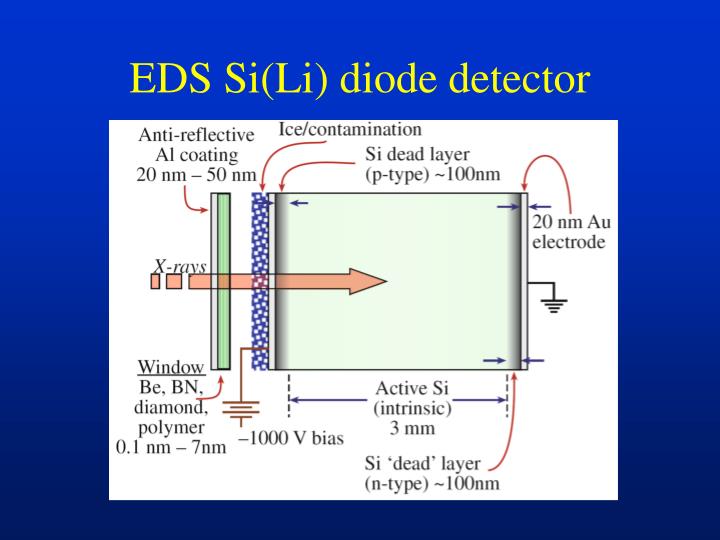 EDS Si(Li) diode detector

Anti-reflective
Al coating
20 nm – 50 nm

Ice/contamination

Si dead layer
(p-type) ~100nm

20 nm Au
electrode

X-rays

Window
Be, BN,
diamond,
polymer
0.1 nm – 7nm

−1000 V bias

Active Si
(intrinsic)
3 mm

Si 'dead' layer
(n-type) ~100nm